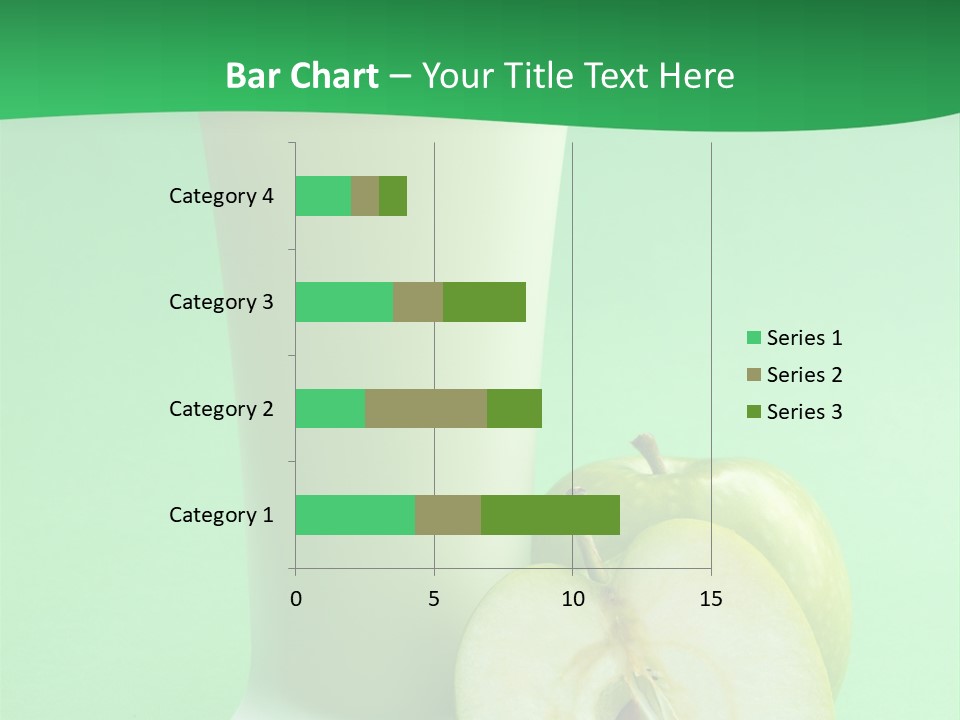 Bar Chart – Your Title Text Here

Category 4
Category 3
Category 2
Category 1

0
5
10
15

Series 1
Series 2
Series 3